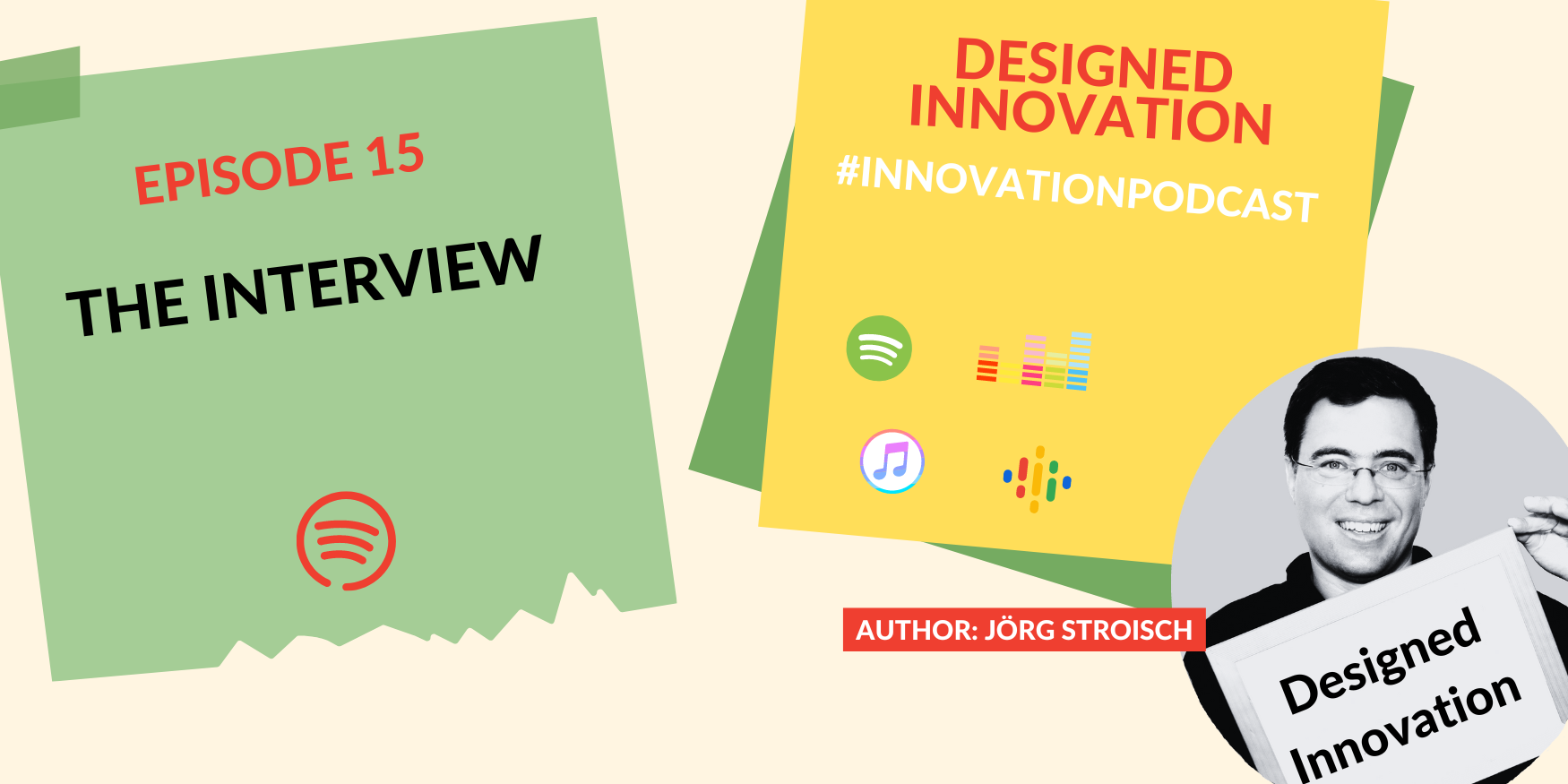 EPISODE 15

THE INTERVIEW

DESIGNED INNOVATION

#INNOVATIONPODCAST

AUTHOR: JÖRG STROISCH

Designed Innovation